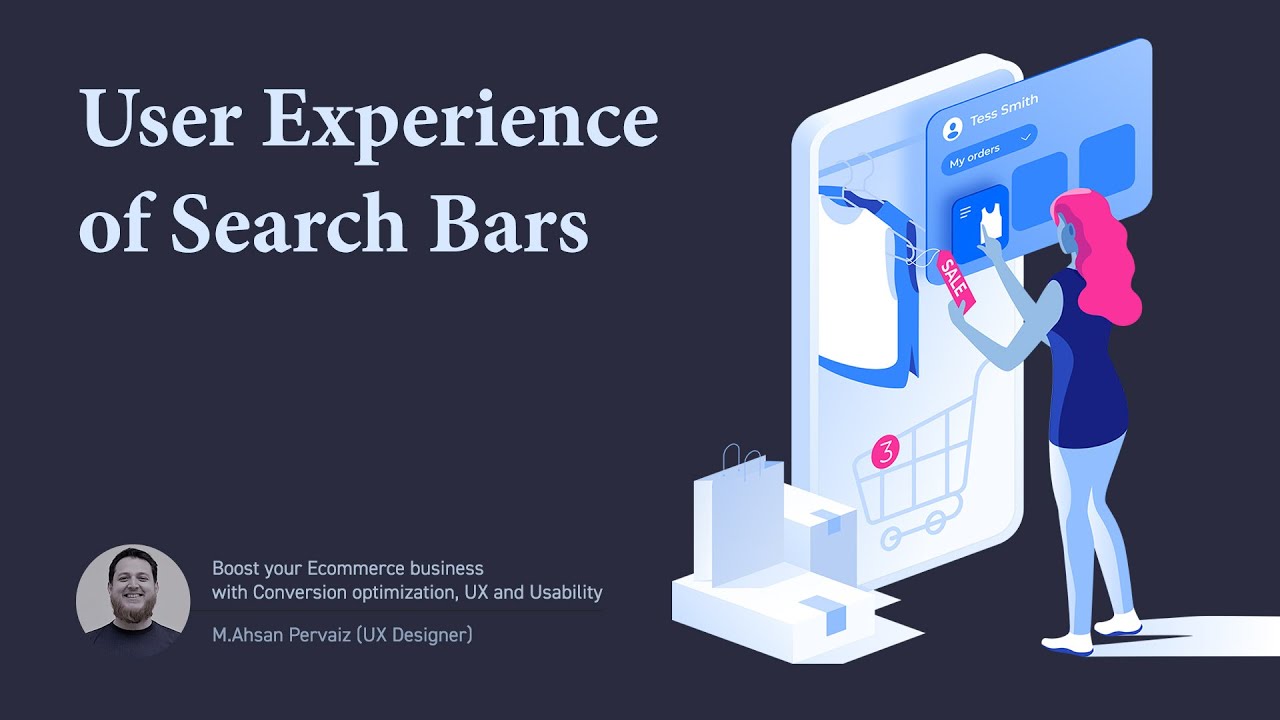 User Experience of Search Bars

Tess Smith

My orders

SALE

3

Boost your Ecommerce business with Conversion optimization, UX and Usability

M.Ahsan Pervaiz (UX Designer)